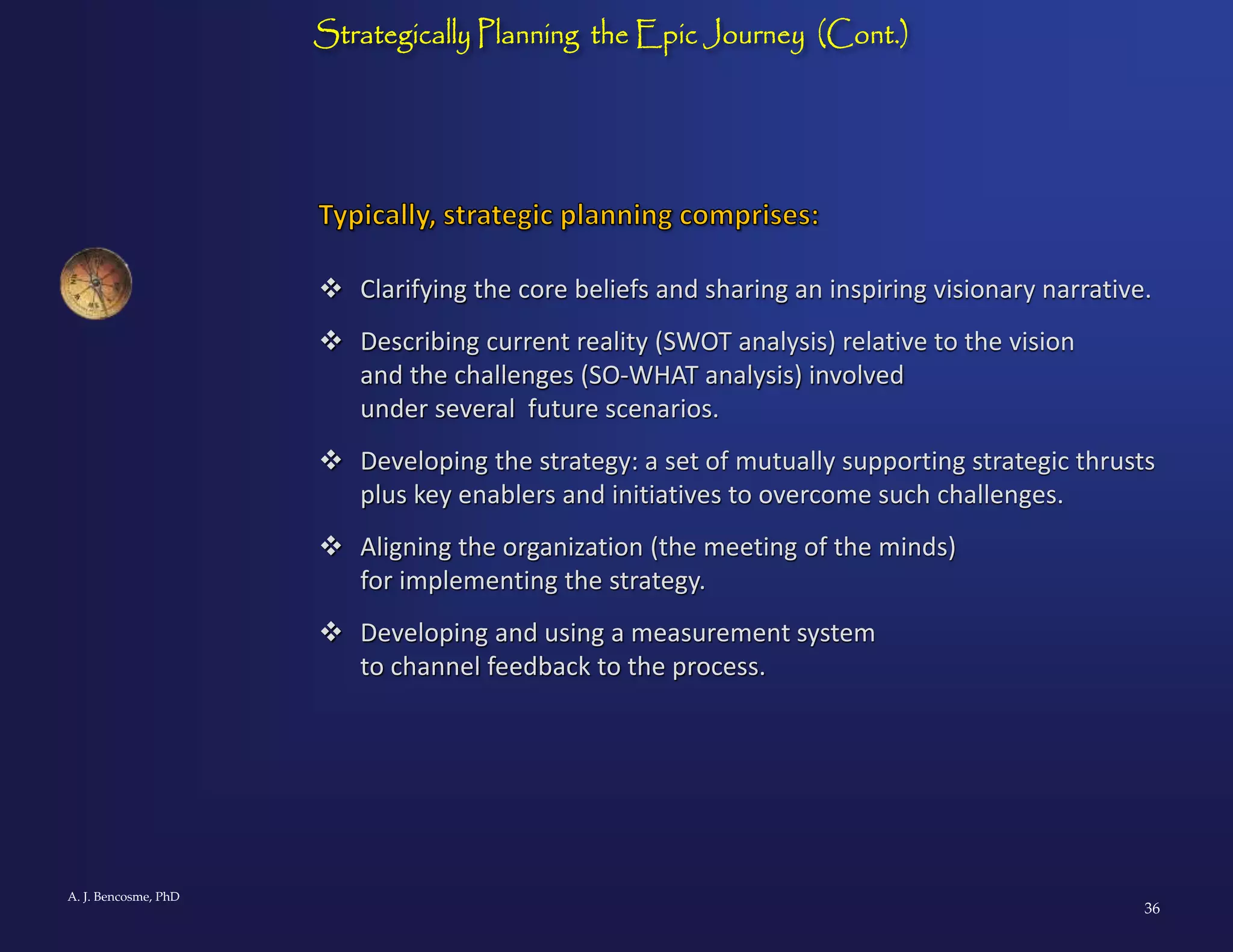 Strategically Planning the Epic Journey (Cont.)

Typically, strategic planning comprises:

❖ Clarifying the core beliefs and sharing an inspiring visionary narrative.

❖ Describing current reality (SWOT analysis) relative to the vision and the challenges (SO-WHAT analysis) involved under several future scenarios.

❖ Developing the strategy: a set of mutually supporting strategic thrusts plus key enablers and initiatives to overcome such challenges.

❖ Aligning the organization (the meeting of the minds) for implementing the strategy.

❖ Developing and using a measurement system to channel feedback to the process.

A. J. Bencosme, PhD

36